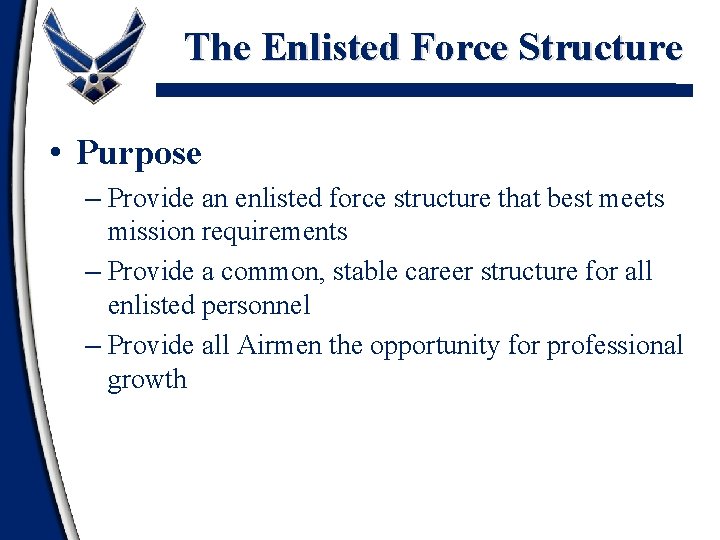 The Enlisted Force Structure

• Purpose
– Provide an enlisted force structure that best meets mission requirements
– Provide a common, stable career structure for all enlisted personnel
– Provide all Airmen the opportunity for professional growth